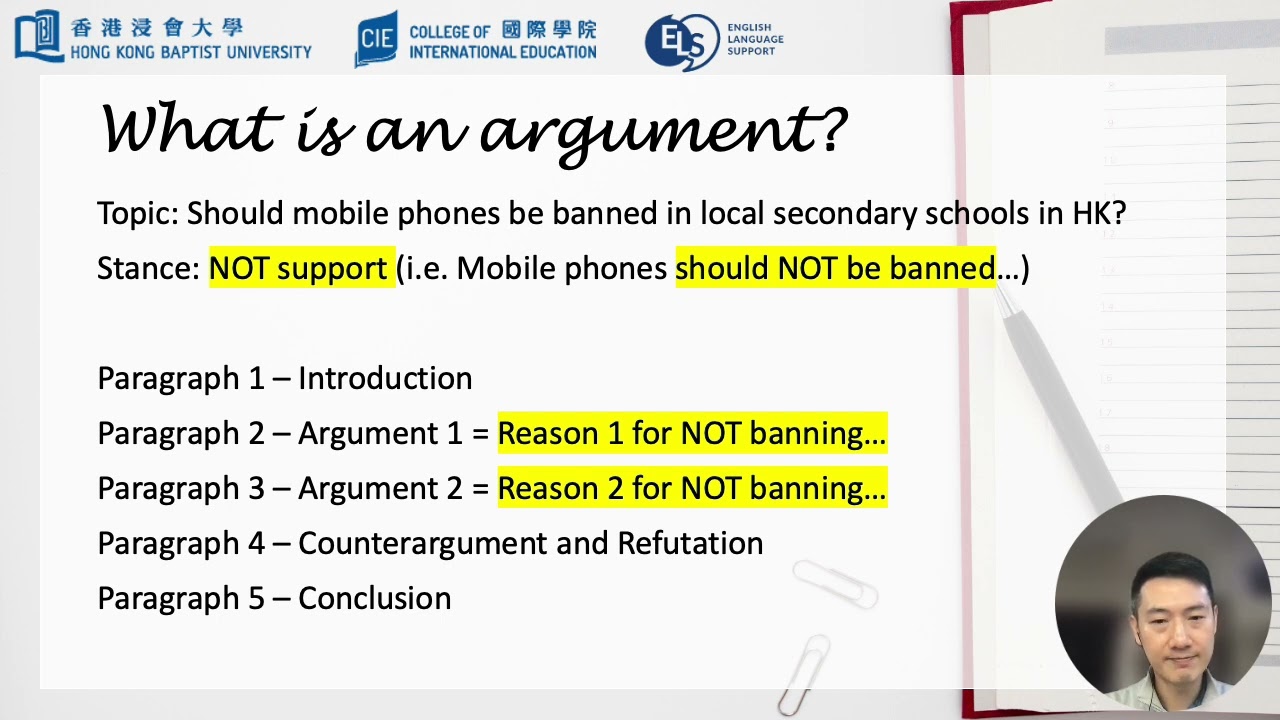 香港浸會大學
HONG KONG BAPTIST UNIVERSITY

CIE COLLEGE OF 國際學院
INTERNATIONAL EDUCATION

ELS ENGLISH LANGUAGE SUPPORT

What is an argument?

Topic: Should mobile phones be banned in local secondary schools in HK?

Stance: NOT support (i.e. Mobile phones should NOT be banned…)

Paragraph 1 – Introduction

Paragraph 2 – Argument 1 = Reason 1 for NOT banning…

Paragraph 3 – Argument 2 = Reason 2 for NOT banning…

Paragraph 4 – Counterargument and Refutation

Paragraph 5 – Conclusion